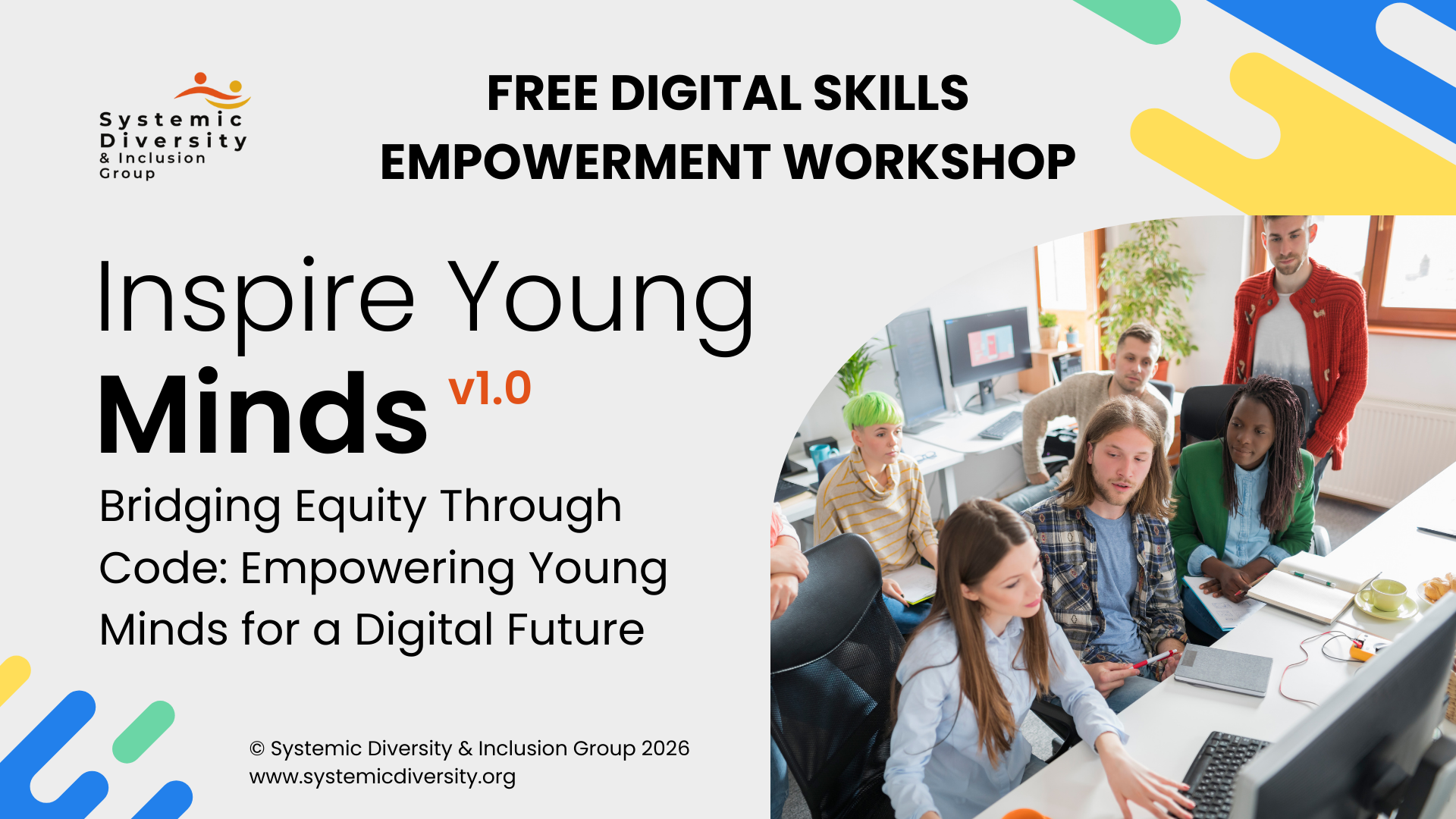 Systemic Diversity & Inclusion Group

FREE DIGITAL SKILLS EMPOWERMENT WORKSHOP

Inspire Young Minds v1.0

Bridging Equity Through Code: Empowering Young Minds for a Digital Future

© Systemic Diversity & Inclusion Group 2026
www.systemicdiversity.org